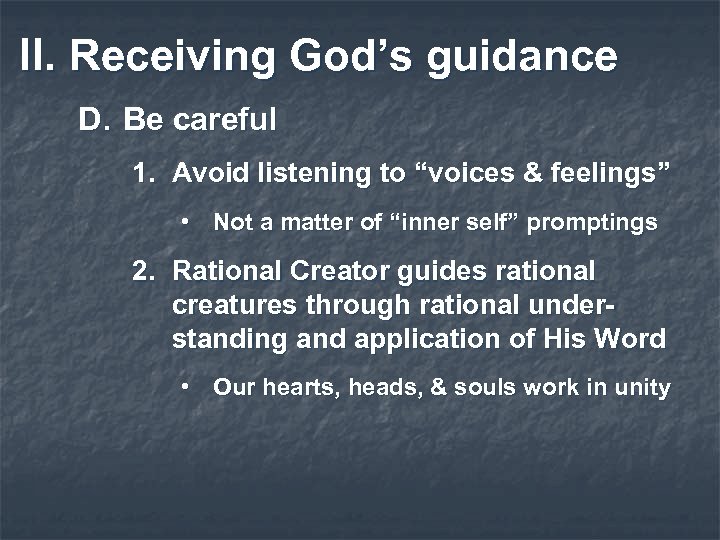 II. Receiving God’s guidance

D. Be careful

1. Avoid listening to “voices & feelings”

• Not a matter of “inner self” promptings

2. Rational Creator guides rational creatures through rational understanding and application of His Word

• Our hearts, heads, & souls work in unity